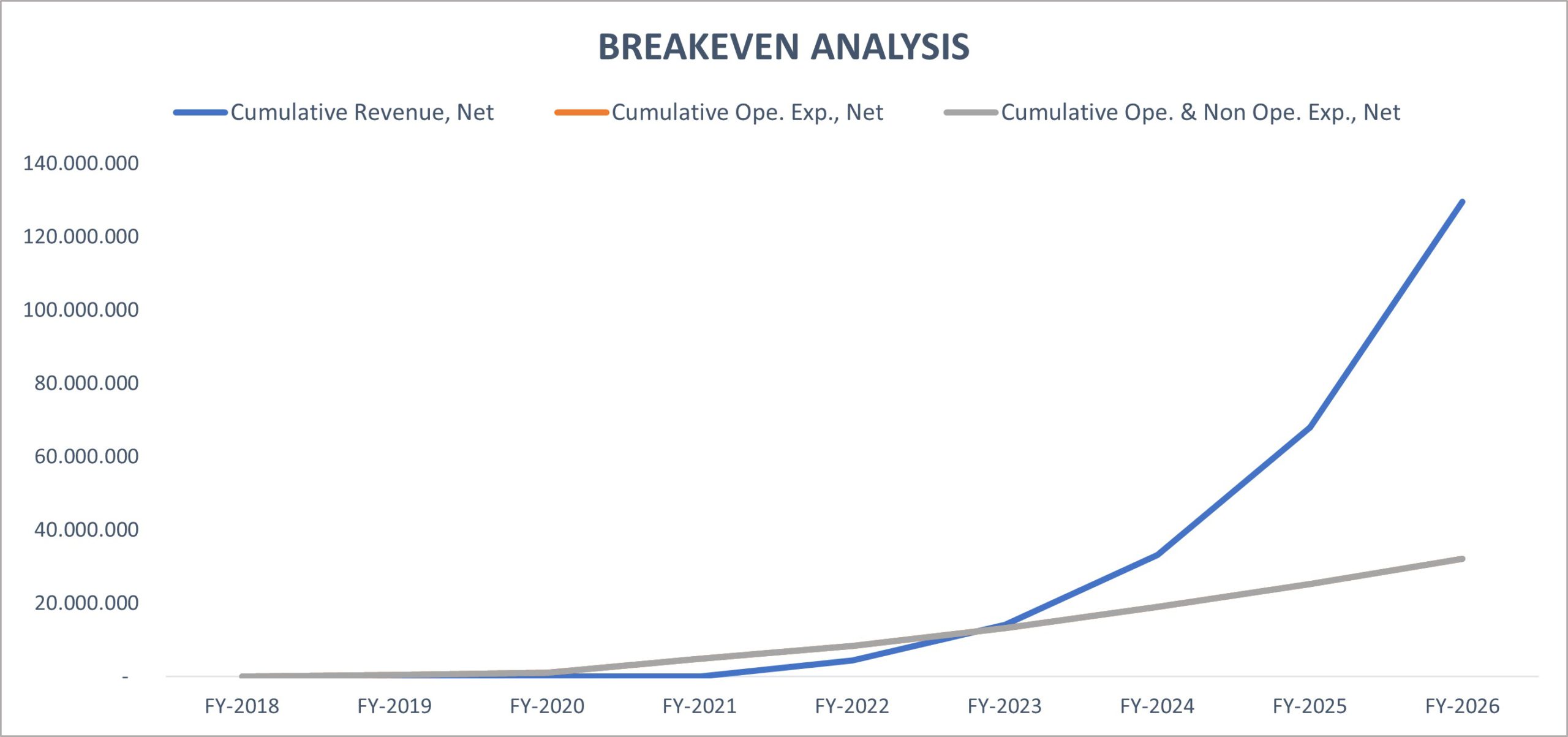 BREAKEVEN ANALYSIS

Cumulative Revenue, Net
Cumulative Ope. Exp., Net
Cumulative Ope. & Non Ope. Exp., Net

140.000.000
120.000.000
100.000.000
80.000.000
60.000.000
40.000.000
20.000.000
-

FY-2018
FY-2019
FY-2020
FY-2021
FY-2022
FY-2023
FY-2024
FY-2025
FY-2026